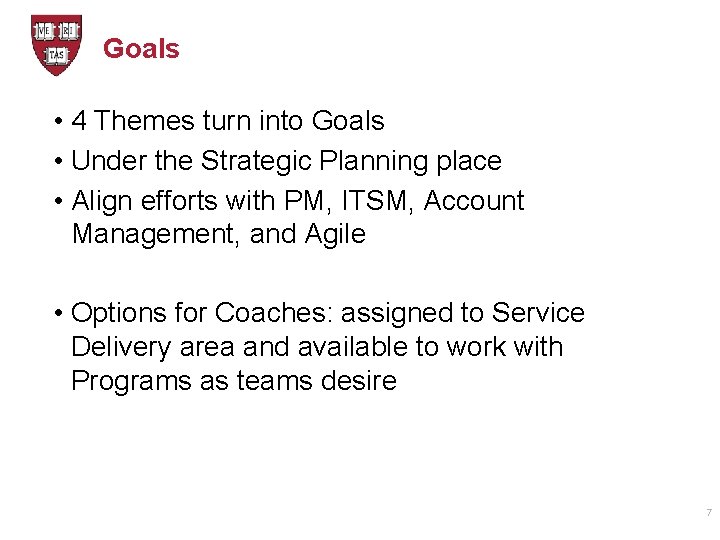 VE RI TAS

Goals

• 4 Themes turn into Goals
• Under the Strategic Planning place
• Align efforts with PM, ITSM, Account Management, and Agile

• Options for Coaches: assigned to Service Delivery area and available to work with Programs as teams desire

7